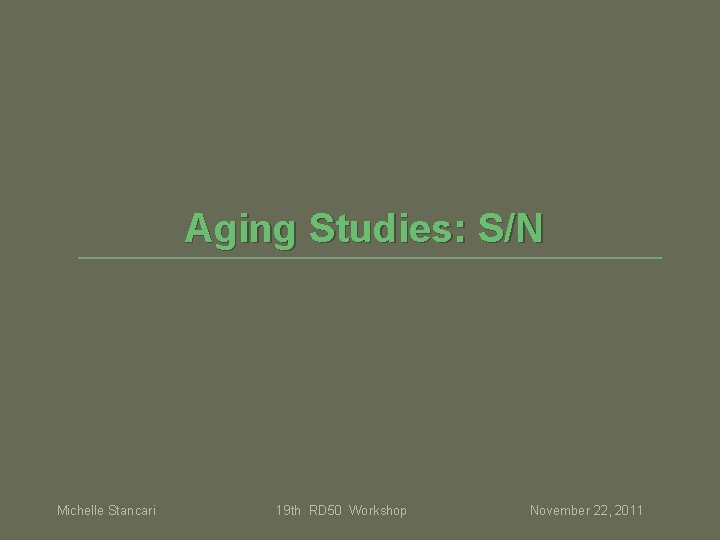 Aging Studies: S/N

Michelle Stancari

19th RD50 Workshop

November 22, 2011